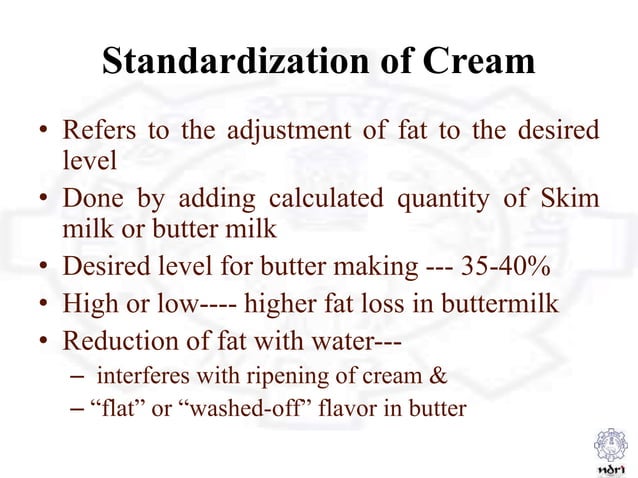 Standardization of Cream

• Refers to the adjustment of fat to the desired level
• Done by adding calculated quantity of Skim milk or butter milk
• Desired level for butter making --- 35-40%
• High or low---- higher fat loss in buttermilk
• Reduction of fat with water---
  – interferes with ripening of cream &
  – “flat” or “washed-off” flavor in butter

ndri